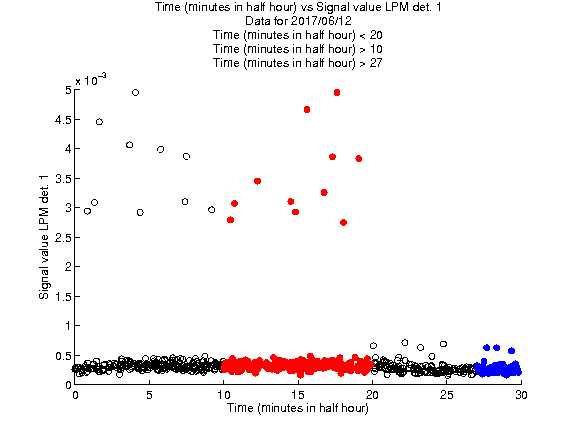 Time (minutes in half hour) vs Signal value LPM det. 1
Data for 2017/06/12
Time (minutes in half hour) < 20
Time (minutes in half hour) > 10
Time (minutes in half hour) > 27

$\times 10^{-3}$

5
4.5
4
3.5
3
2.5
2
1.5
1
0.5
0

Signal value LPM det. 1

0
5
10
15
20
25
30

Time (minutes in half hour)